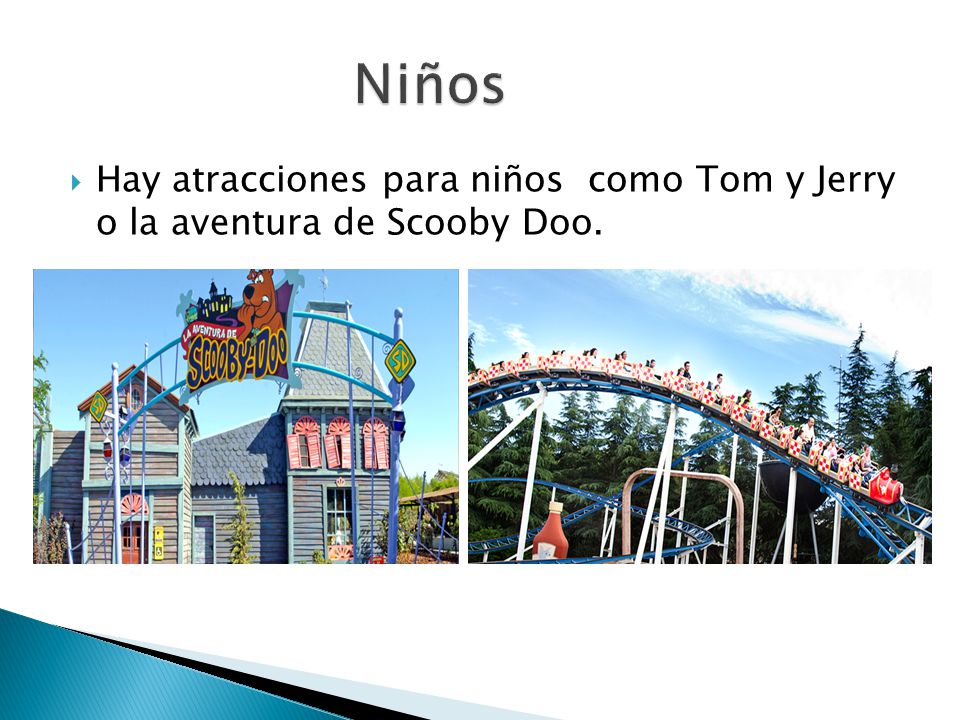 Niños

Hay atracciones para niños como Tom y Jerry o la aventura de Scooby Doo.

LA AVENTURA DE SCOOBY-DOO

SD

SD